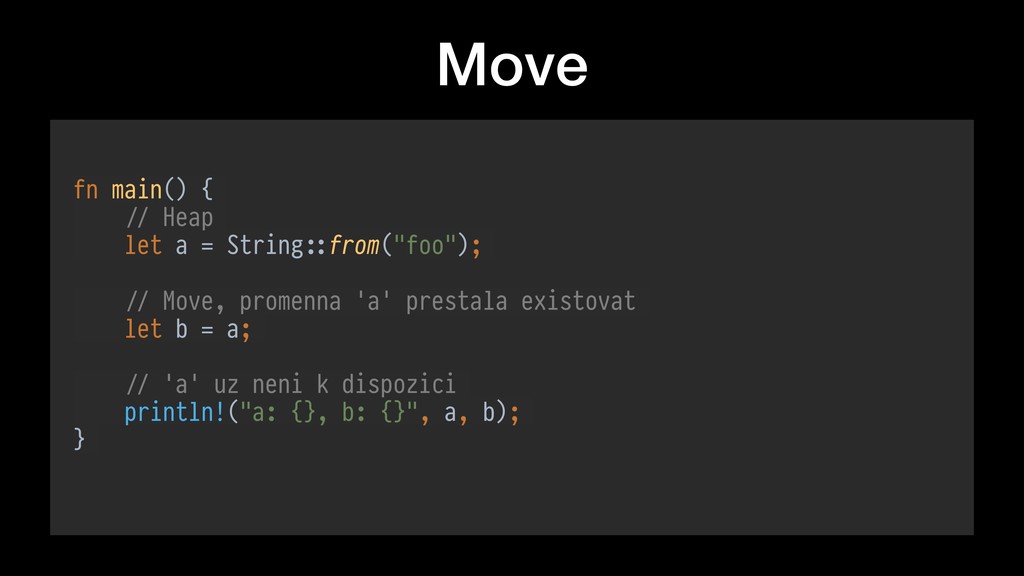 Move

fn main() {
    // Heap
    let a = String::from("foo");

    // Move, promenna 'a' prestala existovat
    let b = a;

    // 'a' uz neni k dispozici
    println!("a: {}, b: {}", a, b);
}